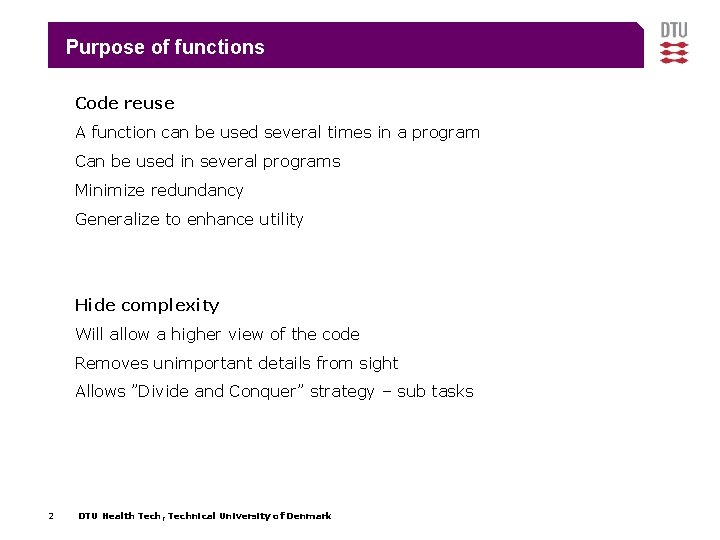 Purpose of functions

DTU

Code reuse

A function can be used several times in a program

Can be used in several programs

Minimize redundancy

Generalize to enhance utility

Hide complexity

Will allow a higher view of the code

Removes unimportant details from sight

Allows ”Divide and Conquer” strategy – sub tasks

2 DTU Health Tech, Technical University of Denmark